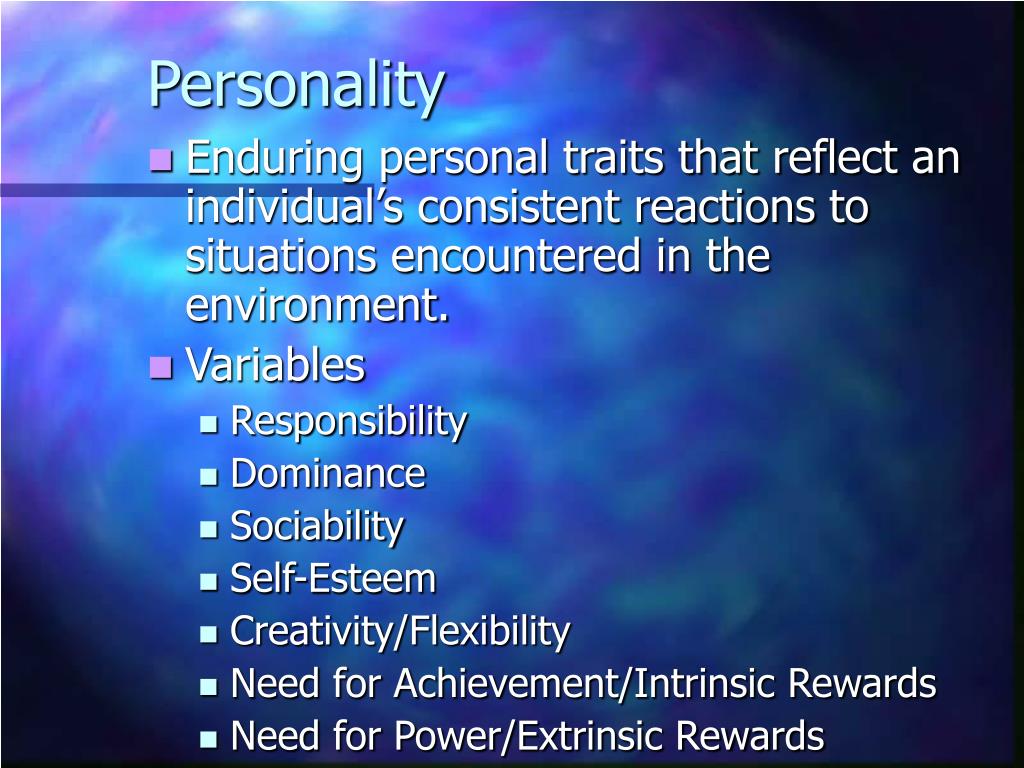 Personality

Enduring personal traits that reflect an individual’s consistent reactions to situations encountered in the environment.

Variables

Responsibility

Dominance

Sociability

Self-Esteem

Creativity/Flexibility

Need for Achievement/Intrinsic Rewards

Need for Power/Extrinsic Rewards